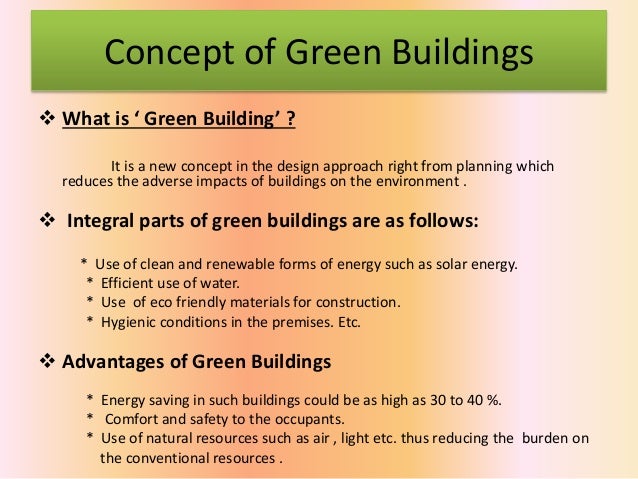 Concept of Green Buildings

❖ What is ‘ Green Building’ ?

It is a new concept in the design approach right from planning which reduces the adverse impacts of buildings on the environment .

❖ Integral parts of green buildings are as follows:

* Use of clean and renewable forms of energy such as solar energy.
* Efficient use of water.
* Use of eco friendly materials for construction.
* Hygienic conditions in the premises. Etc.

❖ Advantages of Green Buildings

* Energy saving in such buildings could be as high as 30 to 40 %.
* Comfort and safety to the occupants.
* Use of natural resources such as air , light etc. thus reducing the burden on the conventional resources .